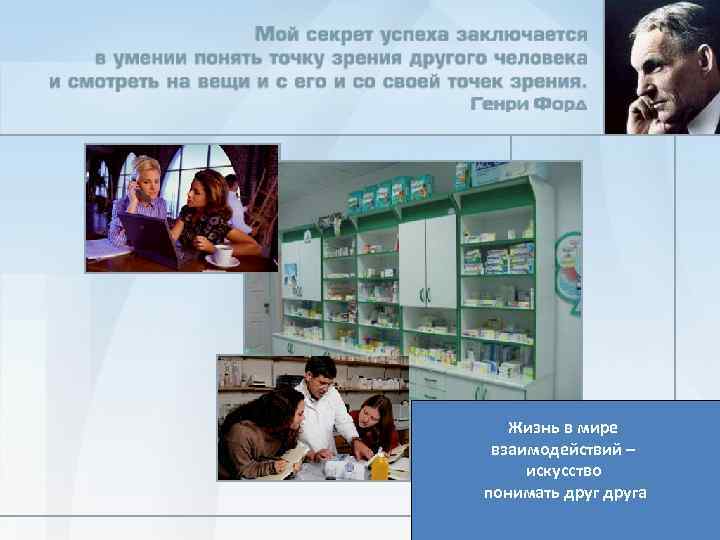 Мой секрет успеха заключается в умении понять точку зрения другого человека и смотреть на вещи и с его и со своей точек зрения.
Генри Форд

Жизнь в мире взаимодействий – искусство понимать друг друга